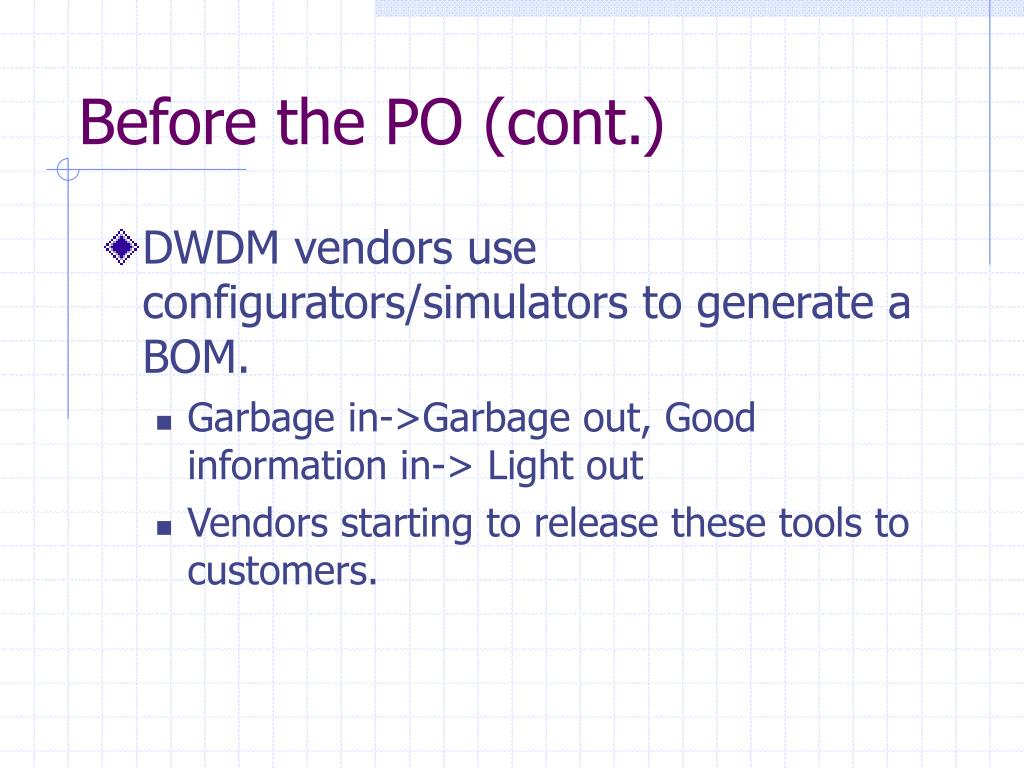 Before the PO (cont.)

DWDM vendors use configurators/simulators to generate a BOM.

Garbage in->Garbage out, Good information in-> Light out

Vendors starting to release these tools to customers.